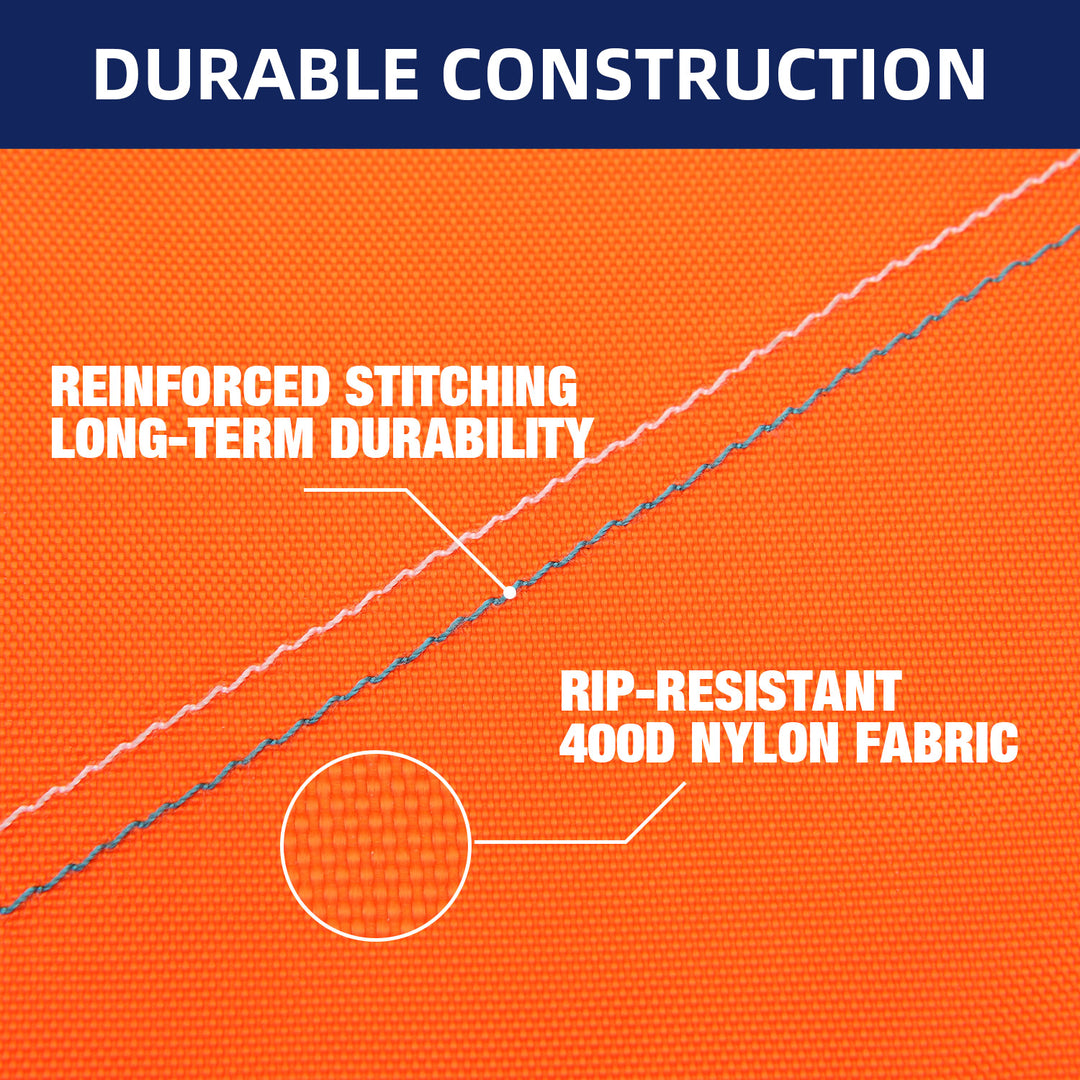 DURABLE CONSTRUCTION

REINFORCED STITCHING
LONG-TERM DURABILITY

RIP-RESISTANT
400D NYLON FABRIC